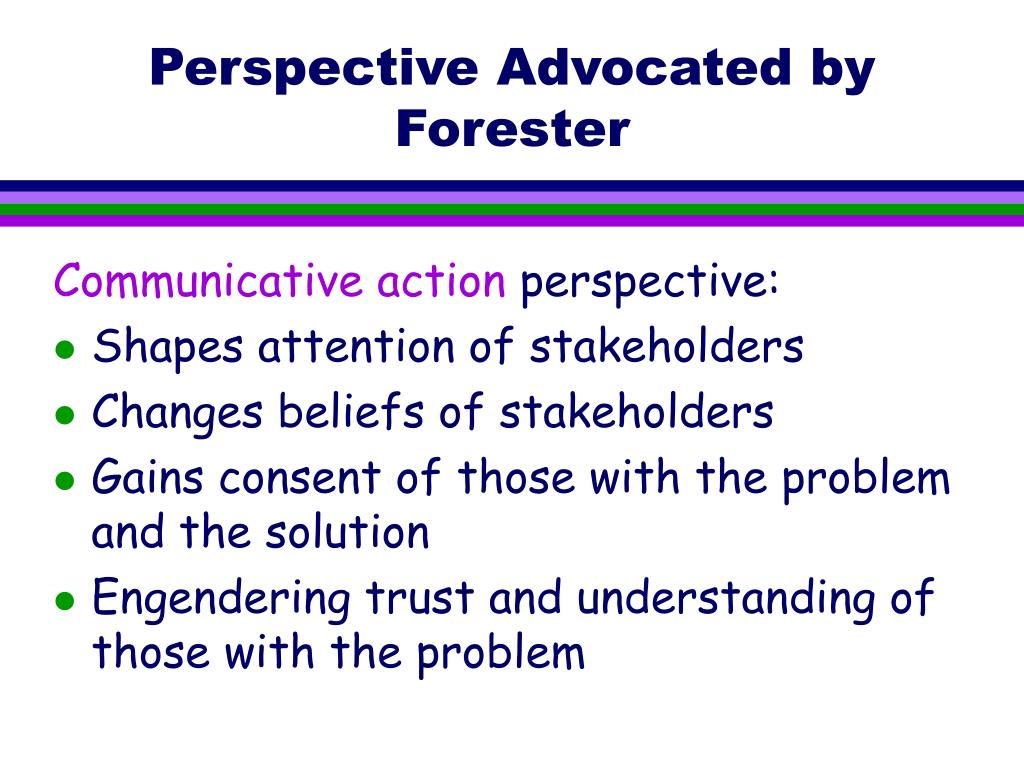 Perspective Advocated by Forester

Communicative action perspective:

- Shapes attention of stakeholders
- Changes beliefs of stakeholders
- Gains consent of those with the problem and the solution
- Engendering trust and understanding of those with the problem